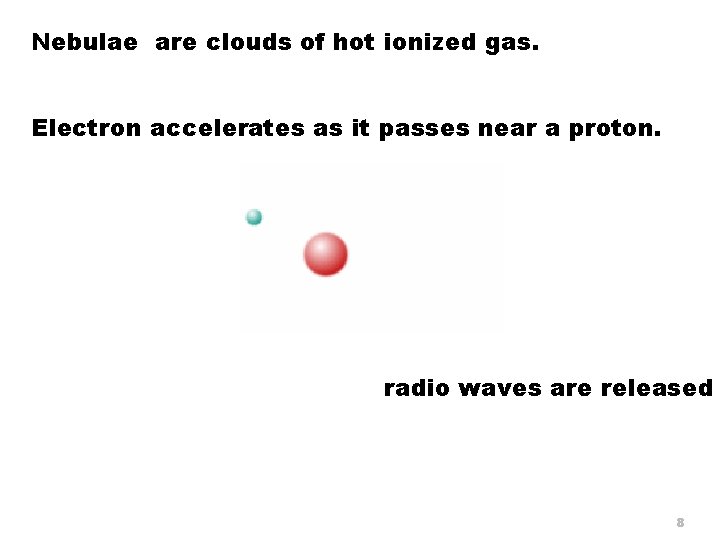 Nebulae  are clouds of hot ionized gas.

Electron accelerates as it passes near a proton.

radio waves are released

8